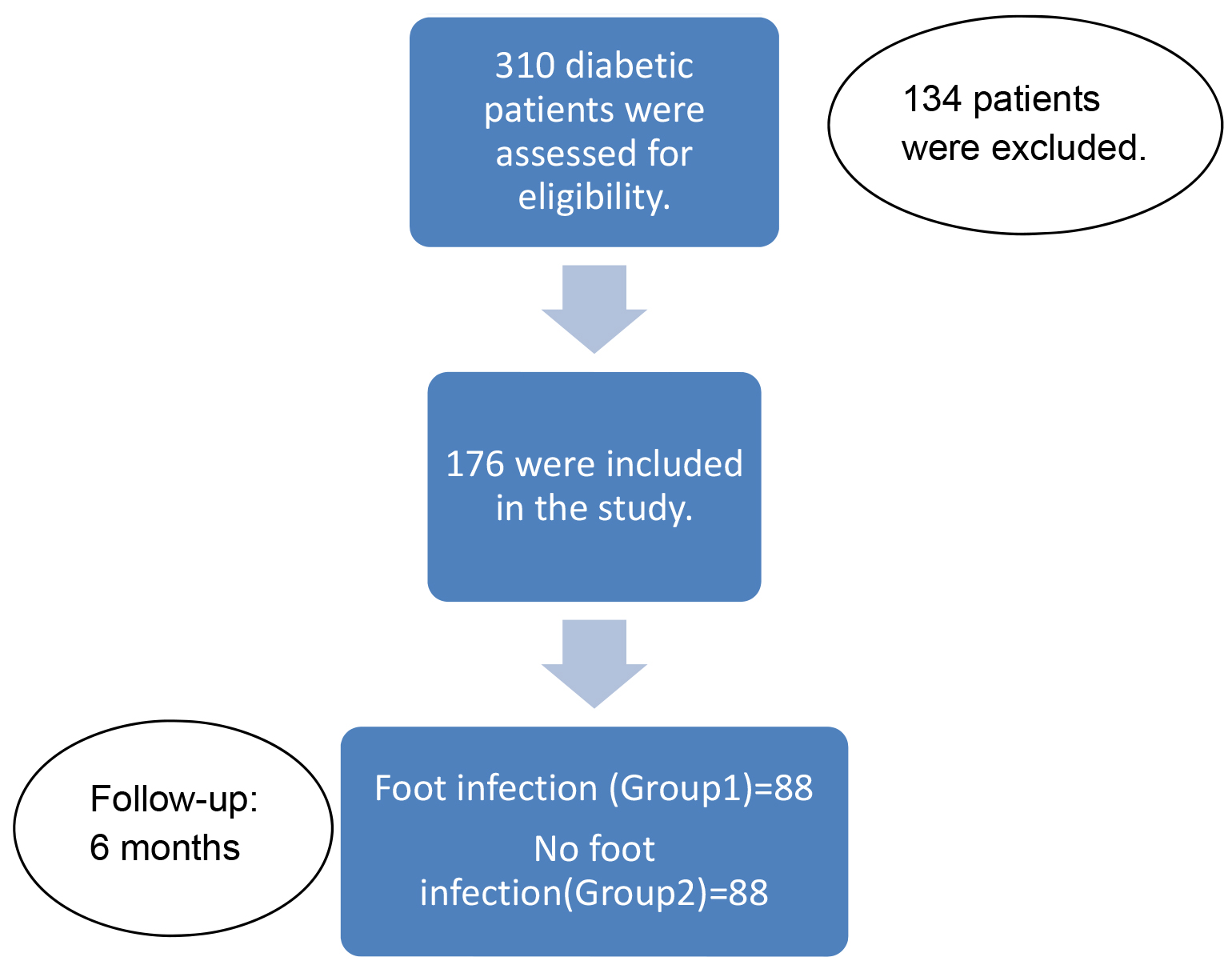 310 diabetic patients were assessed for eligibility.

134 patients were excluded.

176 were included in the study.

Follow-up: 6 months

Foot infection (Group1)=88

No foot infection(Group2)=88